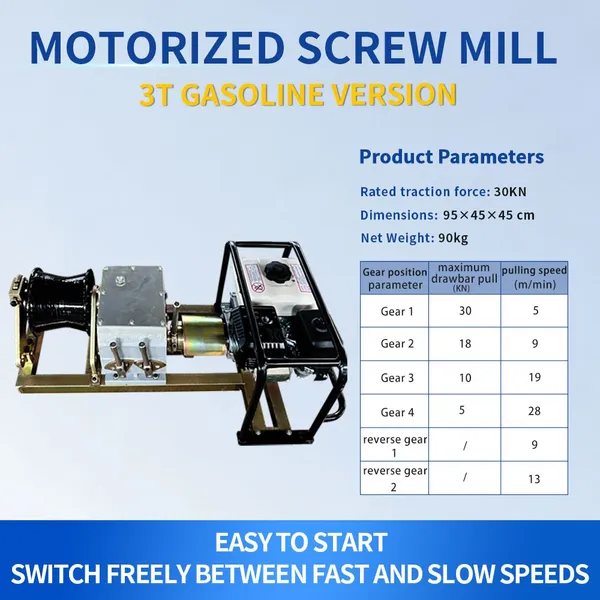 MOTORIZED SCREW MILL

3T GASOLINE VERSION

Product Parameters

Rated traction force: 30KN

Dimensions: 95×45×45 cm

Net Weight: 90kg

| Gear position parameter | maximum drawbar pull (KN) | pulling speed (m/min) |
|---|---|---|
| Gear 1 | 30 | 5 |
| Gear 2 | 18 | 9 |
| Gear 3 | 10 | 19 |
| Gear 4 | 5 | 28 |
| reverse gear 1 | / | 9 |
| reverse gear 2 | / | 13 |

EASY TO START

SWITCH FREELY BETWEEN FAST AND SLOW SPEEDS